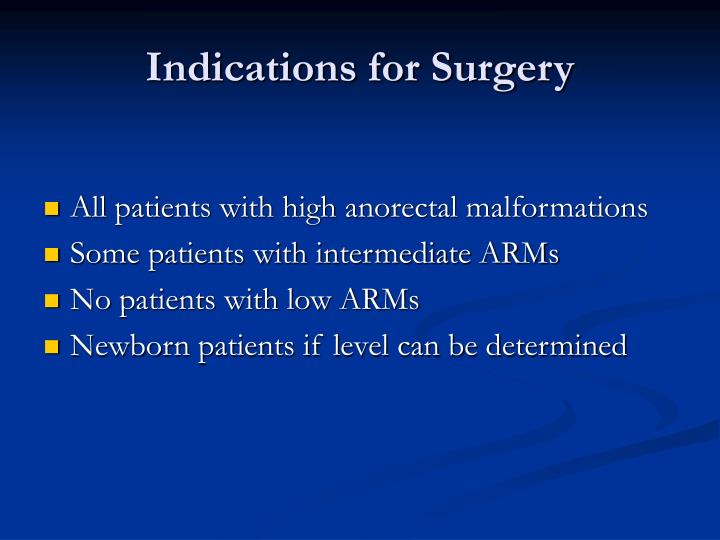 Indications for Surgery

- All patients with high anorectal malformations
- Some patients with intermediate ARMs
- No patients with low ARMs
- Newborn patients if level can be determined